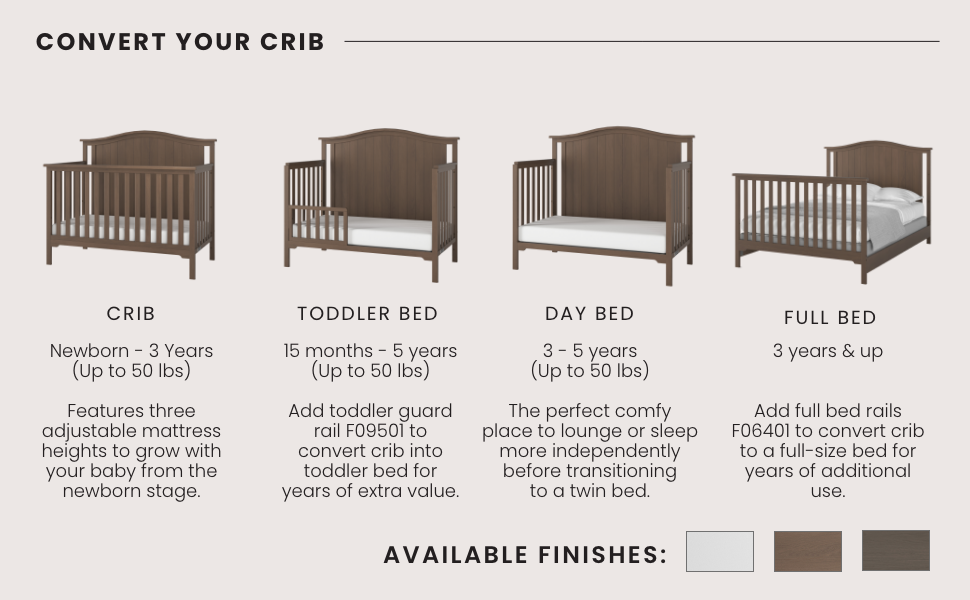 CONVERT YOUR CRIB

CRIB

Newborn - 3 Years (Up to 50 lbs)

Features three adjustable mattress heights to grow with your baby from the newborn stage.

TODDLER BED

15 months - 5 years (Up to 50 lbs)

Add toddler guard rail F09501 to convert crib into toddler bed for years of extra value.

DAY BED

3 - 5 years (Up to 50 lbs)

The perfect comfy place to lounge or sleep more independently before transitioning to a twin bed.

FULL BED

3 years & up

Add full bed rails F06401 to convert crib to a full-size bed for years of additional use.

AVAILABLE FINISHES: